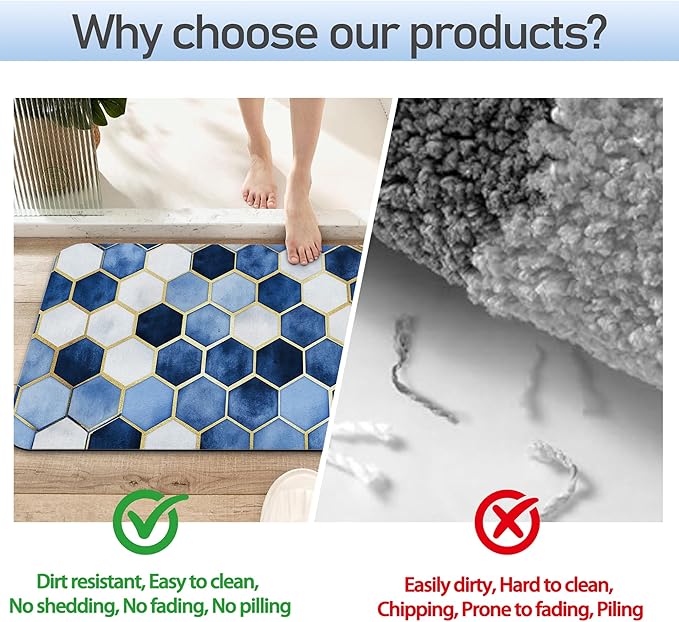 Why choose our products?

Dirt resistant, Easy to clean,
No shedding, No fading, No pilling

Easily dirty, Hard to clean,
Chipping, Prone to fading, Piling